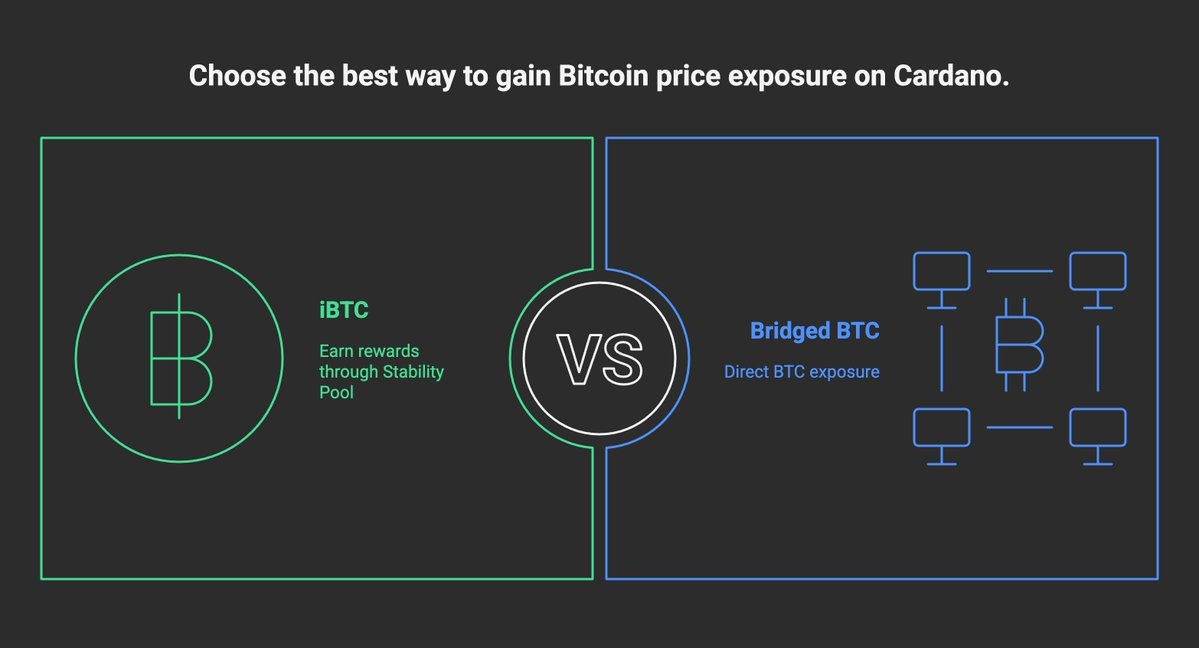 Choose the best way to gain Bitcoin price exposure on Cardano.

iBTC

Earn rewards through Stability Pool

VS

Bridged BTC

Direct BTC exposure